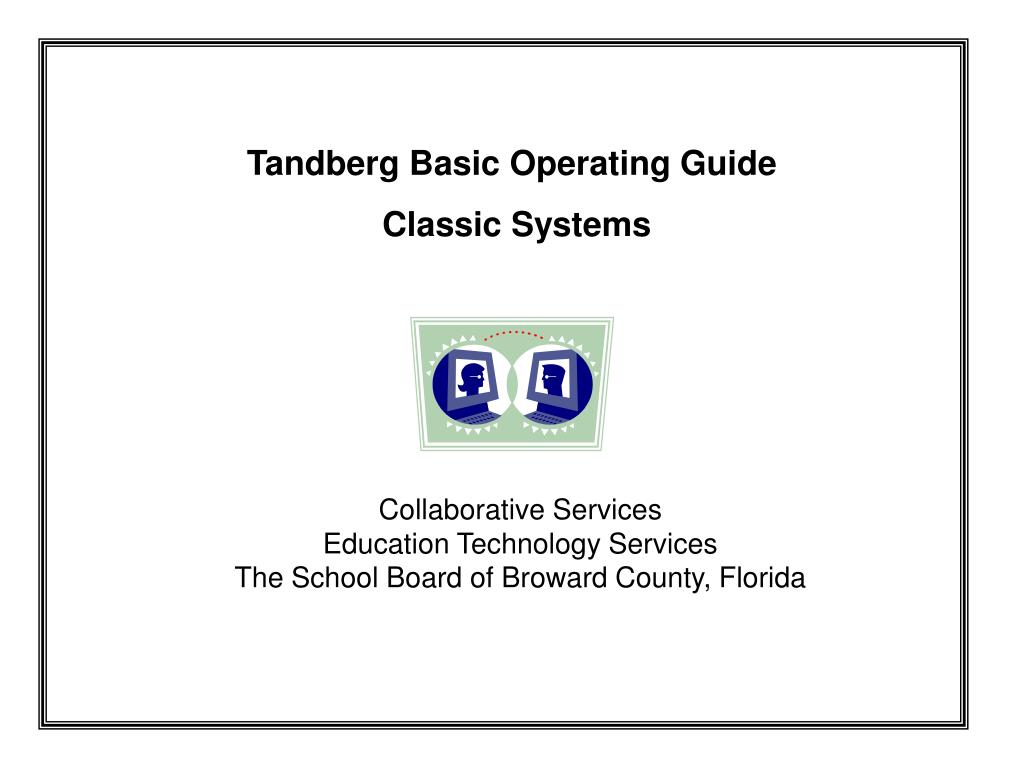 Tandberg Basic Operating Guide

Classic Systems

Collaborative Services
Education Technology Services
The School Board of Broward County, Florida